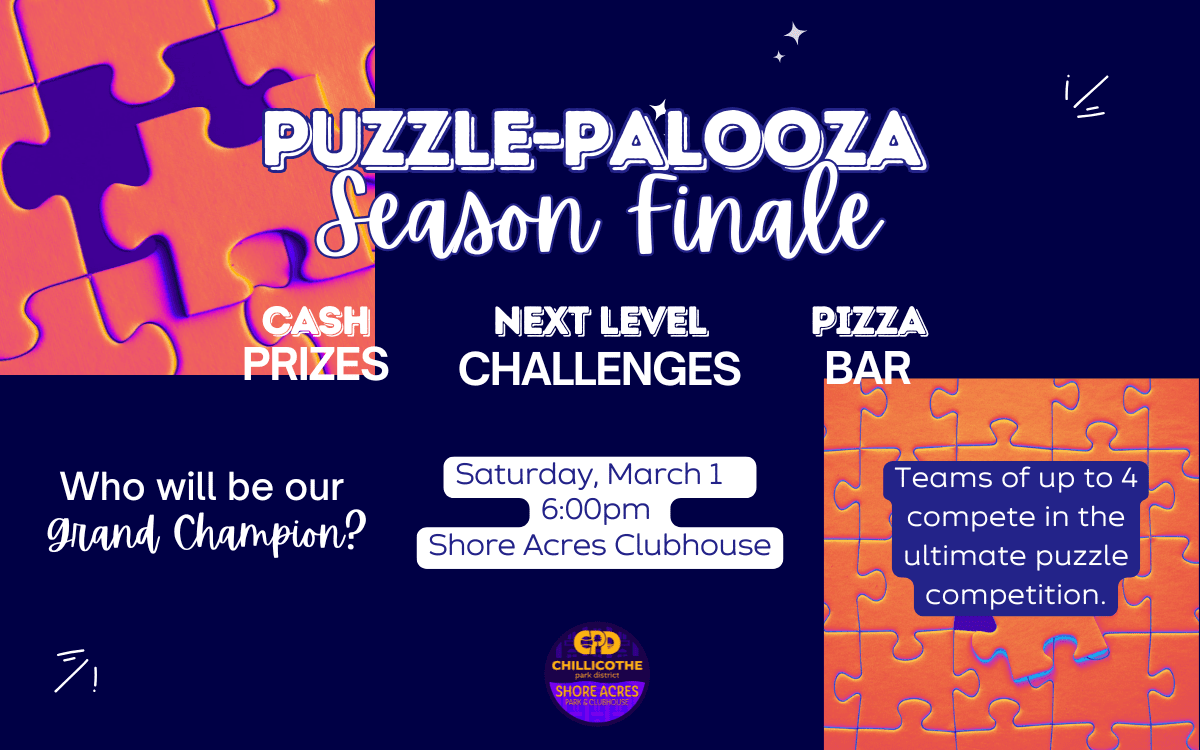 PUZZLE-PALOOZA
Season Finale

CASH PRIZES

NEXT LEVEL CHALLENGES

PIZZA BAR

Who will be our Grand Champion?

Saturday, March 1
6:00pm
Shore Acres Clubhouse

Teams of up to 4 compete in the ultimate puzzle competition.

CPD
CHILLICOTHE
park district
SHORE ACRES
PARK & CLUBHOUSE